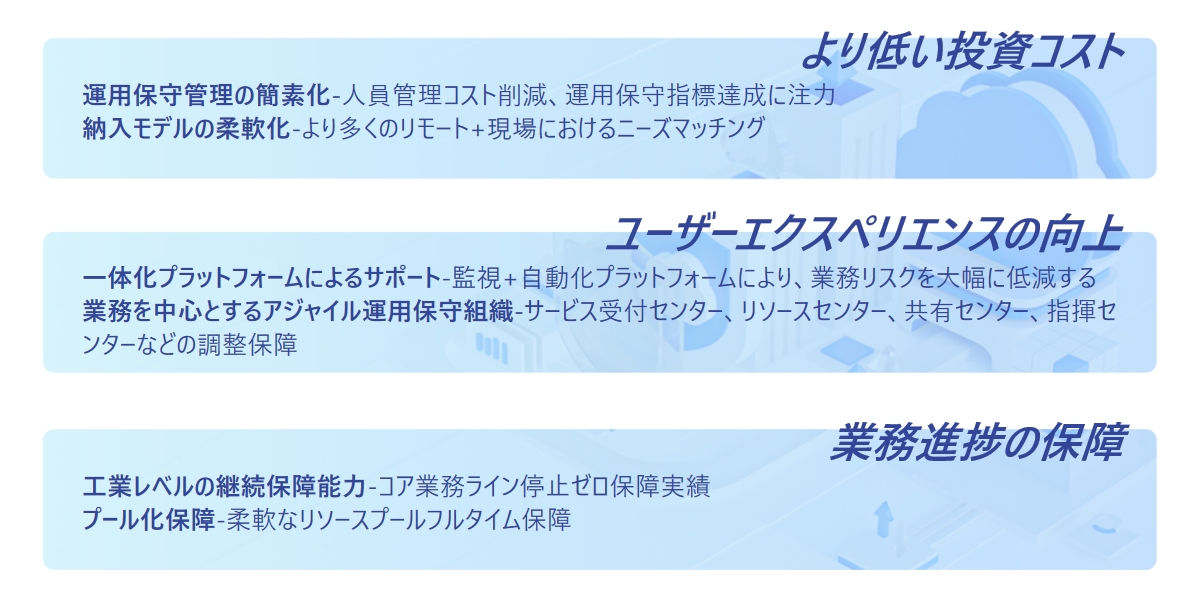 より低い投資コスト

運用保守管理の簡素化-人員管理コスト削減、運用保守指標達成に注力
納入モデルの柔軟化-より多くのリモート+現場におけるニーズマッチング

ユーザーエクスペリエンスの向上

一体化プラットフォームによるサポート-監視+自動化プラットフォームにより、業務リスクを大幅に低減する
業務を中心とするアジャイル運用保守組織-サービス受付センター、リソースセンター、共有センター、指揮センターなどの調整保障

業務進捗の保障

工業レベルの継続保障能力-コア業務ライン停止ゼロ保障実績
プール化保障-柔軟なリソースプールフルタイム保障